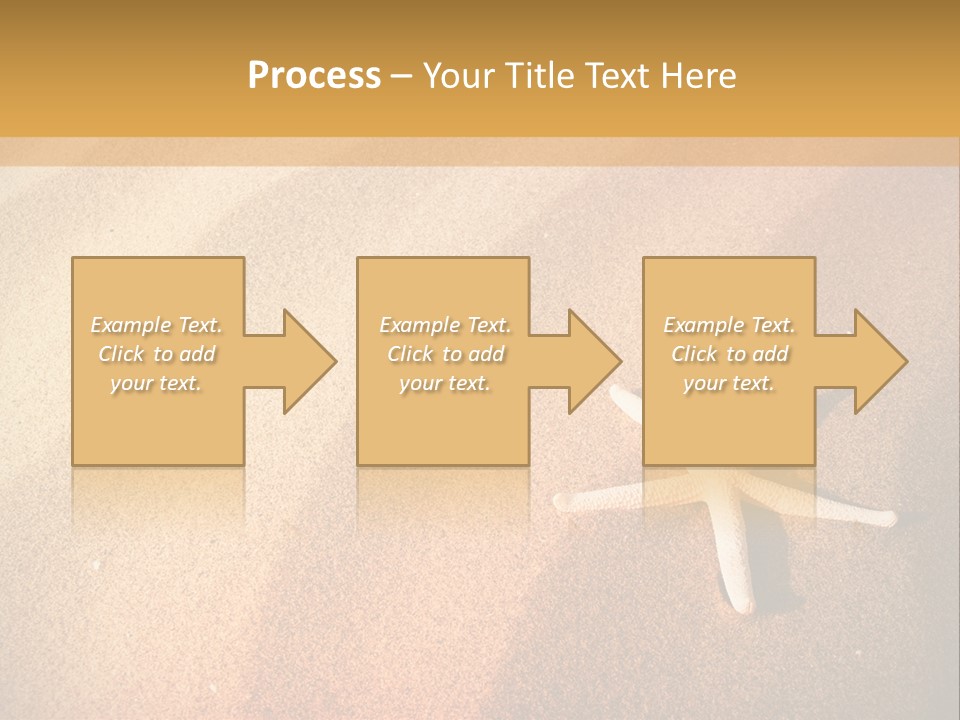 Process – Your Title Text Here

Example Text. Click to add your text.

Example Text. Click to add your text.

Example Text. Click to add your text.